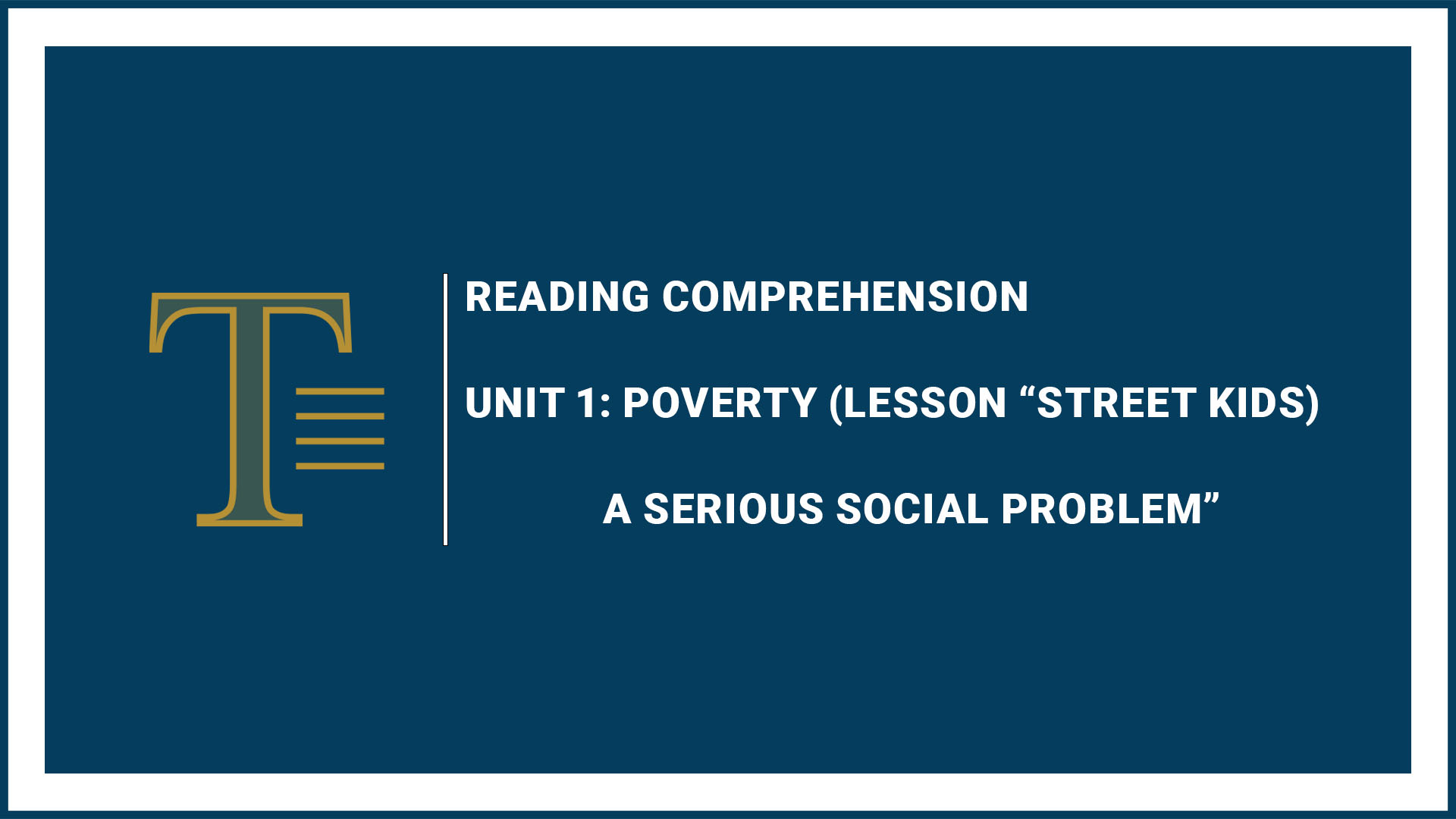 T

READING COMPREHENSION

UNIT 1: POVERTY (LESSON “STREET KIDS)

A SERIOUS SOCIAL PROBLEM”